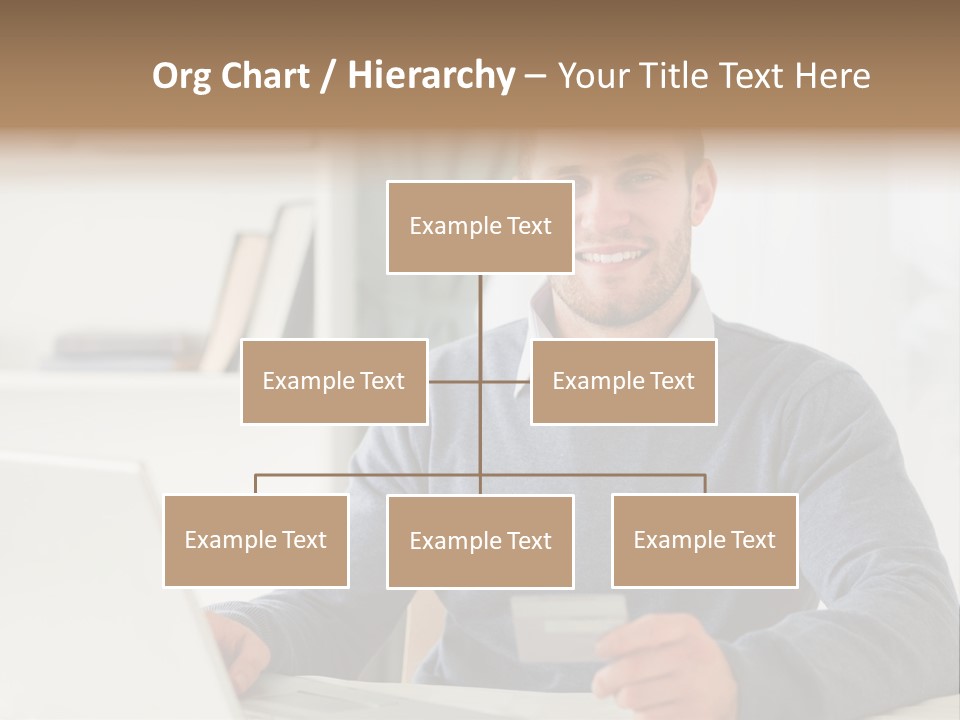 Org Chart / Hierarchy – Your Title Text Here

Example Text

Example Text

Example Text

Example Text

Example Text

Example Text